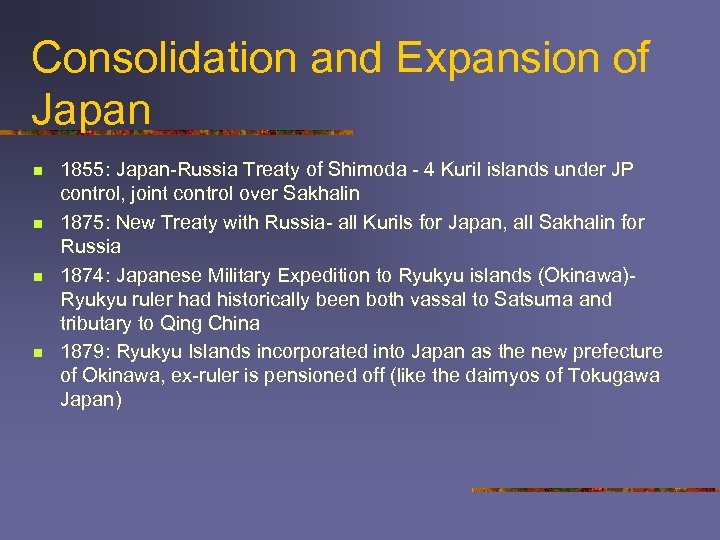 Consolidation and Expansion of Japan

- 1855: Japan-Russia Treaty of Shimoda - 4 Kuril islands under JP control, joint control over Sakhalin
- 1875: New Treaty with Russia- all Kurils for Japan, all Sakhalin for Russia
- 1874: Japanese Military Expedition to Ryukyu islands (Okinawa)- Ryukyu ruler had historically been both vassal to Satsuma and tributary to Qing China
- 1879: Ryukyu Islands incorporated into Japan as the new prefecture of Okinawa, ex-ruler is pensioned off (like the daimyos of Tokugawa Japan)